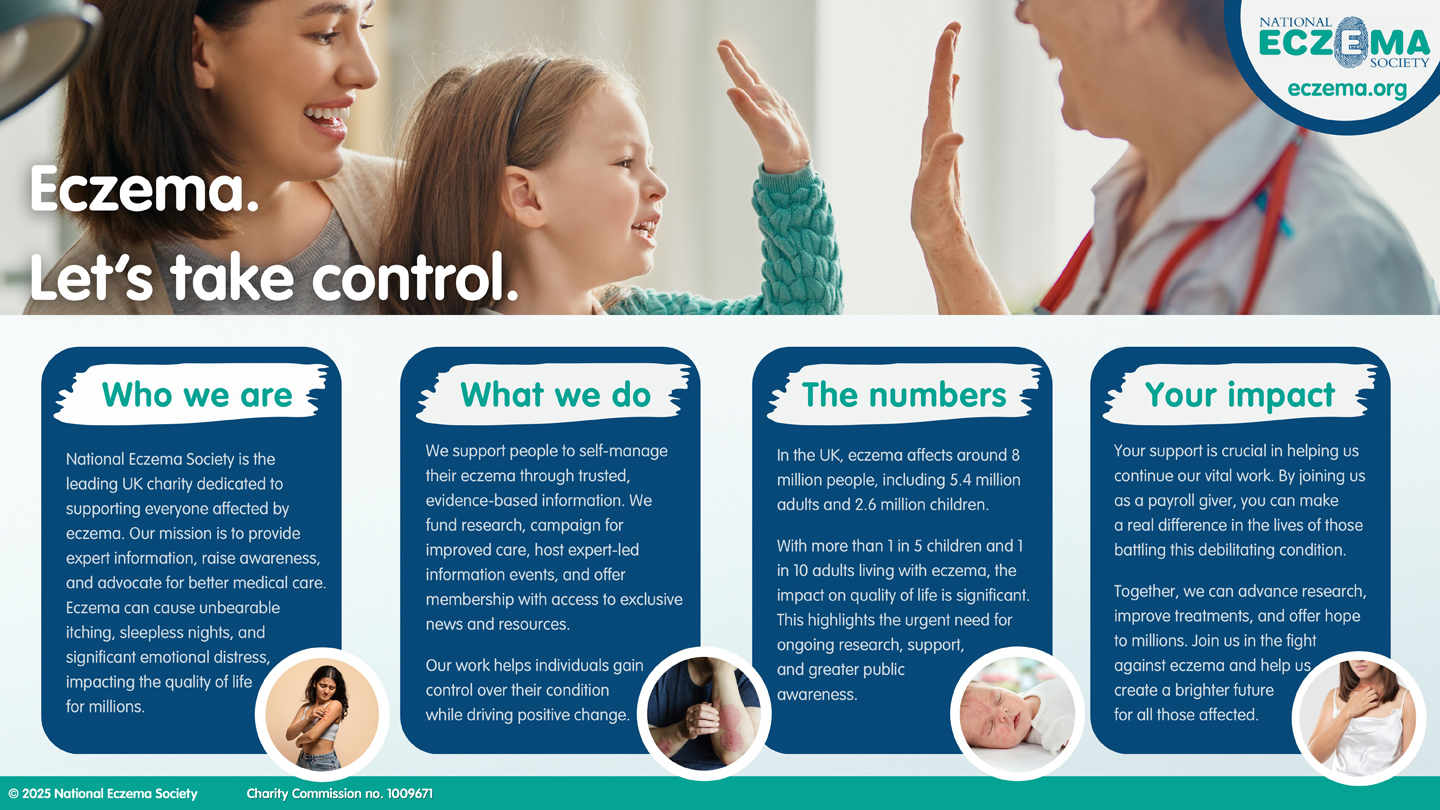 NATIONAL ECZEMA SOCIETY
eczema.org

Eczema.
Let's take control.

Who we are

National Eczema Society is the leading UK charity dedicated to supporting everyone affected by eczema. Our mission is to provide expert information, raise awareness, and advocate for better medical care. Eczema can cause unbearable itching, sleepless nights, and significant emotional distress, impacting the quality of life for millions.

What we do

We support people to self-manage their eczema through trusted, evidence-based information. We fund research, campaign for improved care, host expert-led information events, and offer membership with access to exclusive news and resources.

Our work helps individuals gain control over their condition while driving positive change.

The numbers

In the UK, eczema affects around 8 million people, including 5.4 million adults and 2.6 million children.

With more than 1 in 5 children and 1 in 10 adults living with eczema, the impact on quality of life is significant. This highlights the urgent need for ongoing research, support, and greater public awareness.

Your impact

Your support is crucial in helping us continue our vital work. By joining us as a payroll giver, you can make a real difference in the lives of those battling this debilitating condition.

Together, we can advance research, improve treatments, and offer hope to millions. Join us in the fight against eczema and help us create a brighter future for all those affected.

© 2025 National Eczema Society Charity Commission no. 1009671